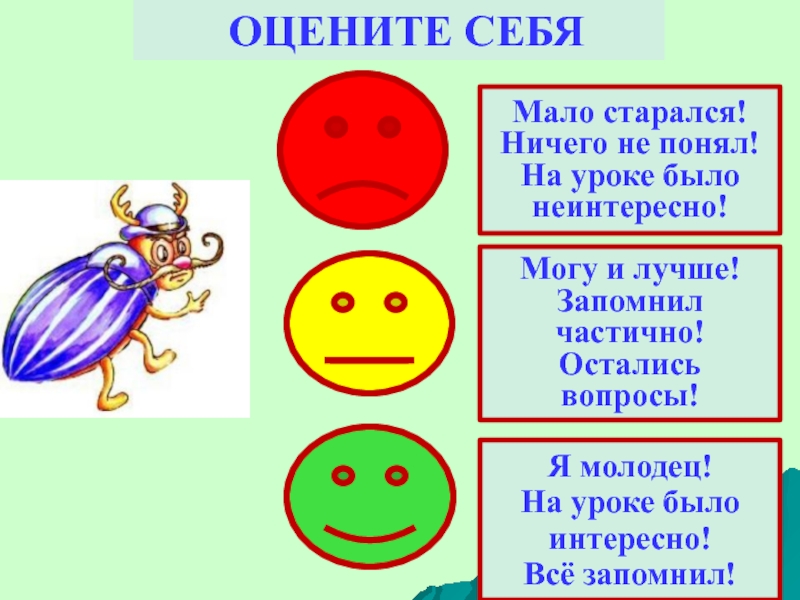 ОЦЕНИТЕ СЕБЯ

Мало старался!
Ничего не понял!
На уроке было неинтересно!

Могу и лучше!
Запомнил частично!
Остались вопросы!

Я молодец!
На уроке было интересно!
Всё запомнил!